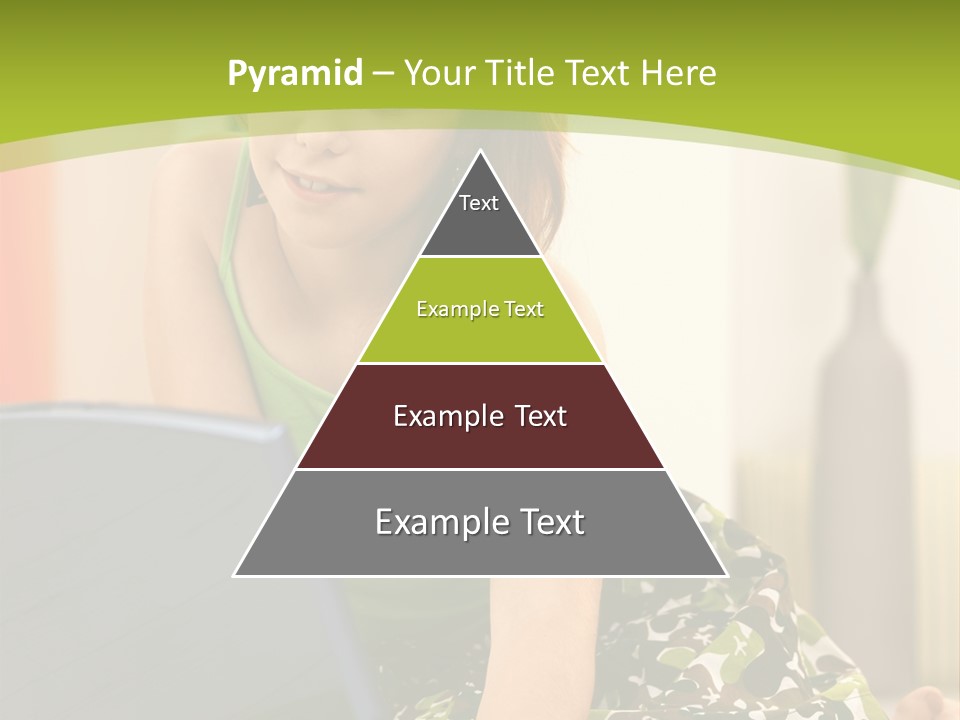 Pyramid – Your Title Text Here

Text

Example Text

Example Text

Example Text